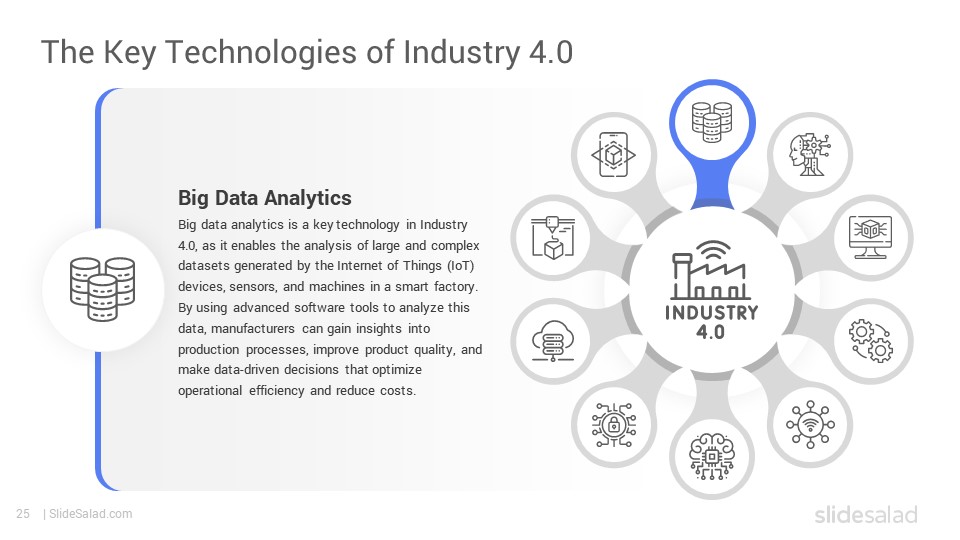 The Key Technologies of Industry 4.0

Big Data Analytics

Big data analytics is a key technology in Industry 4.0, as it enables the analysis of large and complex datasets generated by the Internet of Things (IoT) devices, sensors, and machines in a smart factory. By using advanced software tools to analyze this data, manufacturers can gain insights into production processes, improve product quality, and make data-driven decisions that optimize operational efficiency and reduce costs.

INDUSTRY 4.0

25 | SlideSalad.com

slidesalad